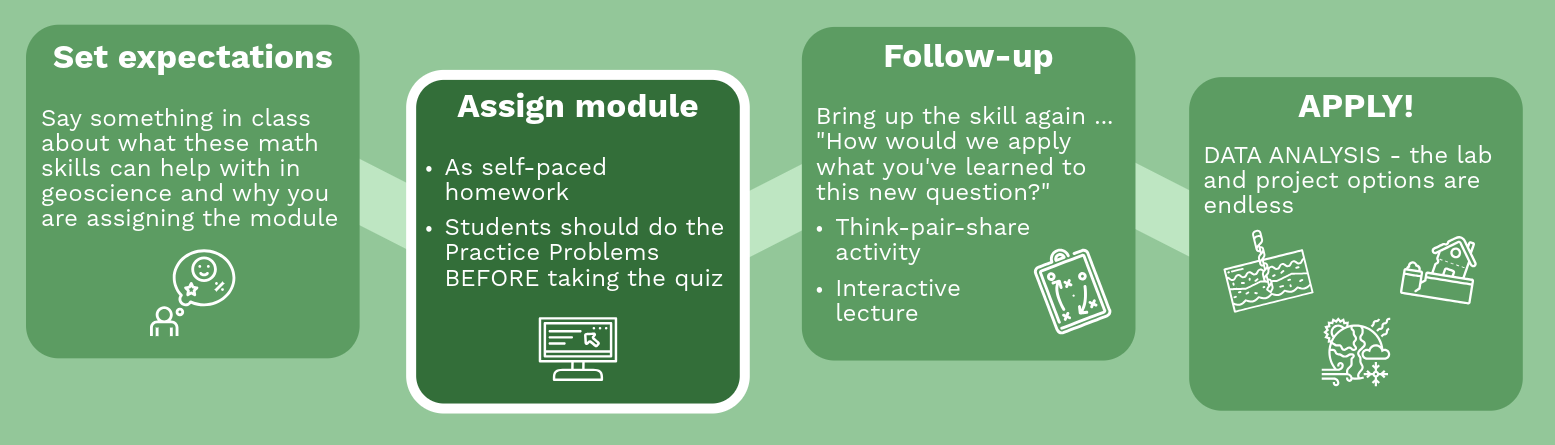 Set expectations

Say something in class about what these math skills can help with in geoscience and why you are assigning the module

Assign module

• As self-paced homework
• Students should do the Practice Problems BEFORE taking the quiz

Follow-up

Bring up the skill again ... "How would we apply what you've learned to this new question?"

• Think-pair-share activity
• Interactive lecture

APPLY!

DATA ANALYSIS - the lab and project options are endless